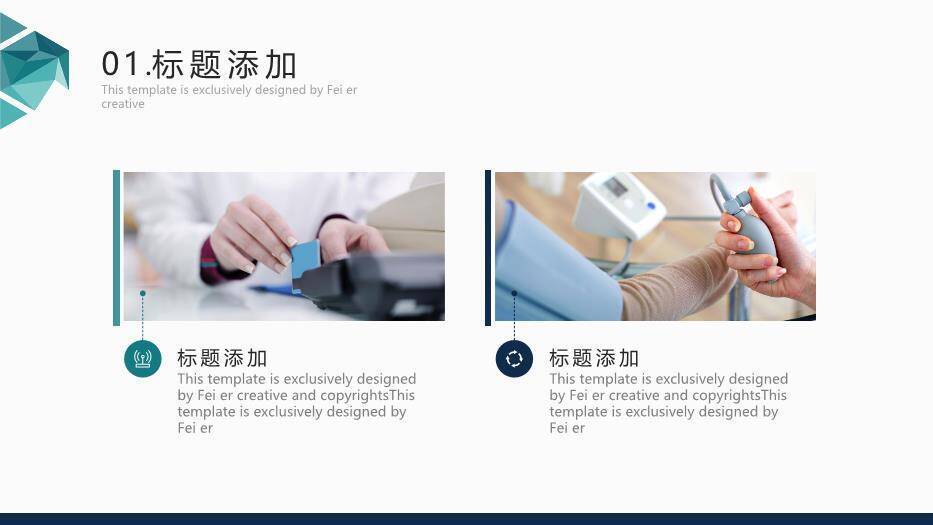 01.标题添加
This template is exclusively designed by Fei er creative

标题添加
This template is exclusively designed by Fei er creative and copyrightsThis template is exclusively designed by Fei er

标题添加
This template is exclusively designed by Fei er creative and copyrightsThis template is exclusively designed by Fei er